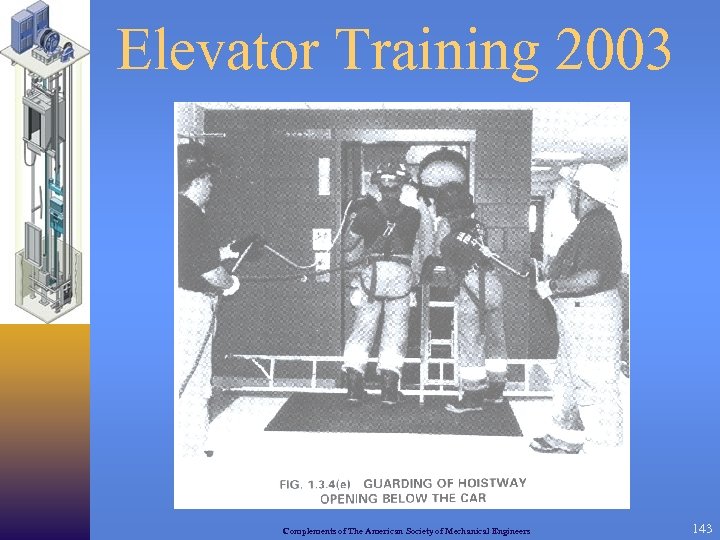 Elevator Training 2003

FIG. 1.3.4(e) GUARDING OF HOISTWAY OPENING BELOW THE CAR

Complements of The American Society of Mechanical Engineers

143